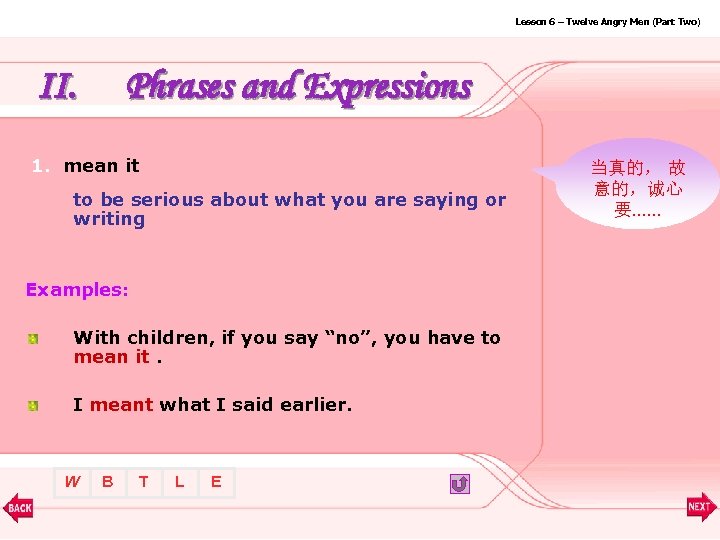 Lesson 6 – Twelve Angry Men (Part Two)

II. Phrases and Expressions

1. mean it

to be serious about what you are saying or writing

当真的， 故意的，诚心要……

Examples:

With children, if you say "no", you have to mean it .

I meant what I said earlier.

W B T L E

BACK

NEXT